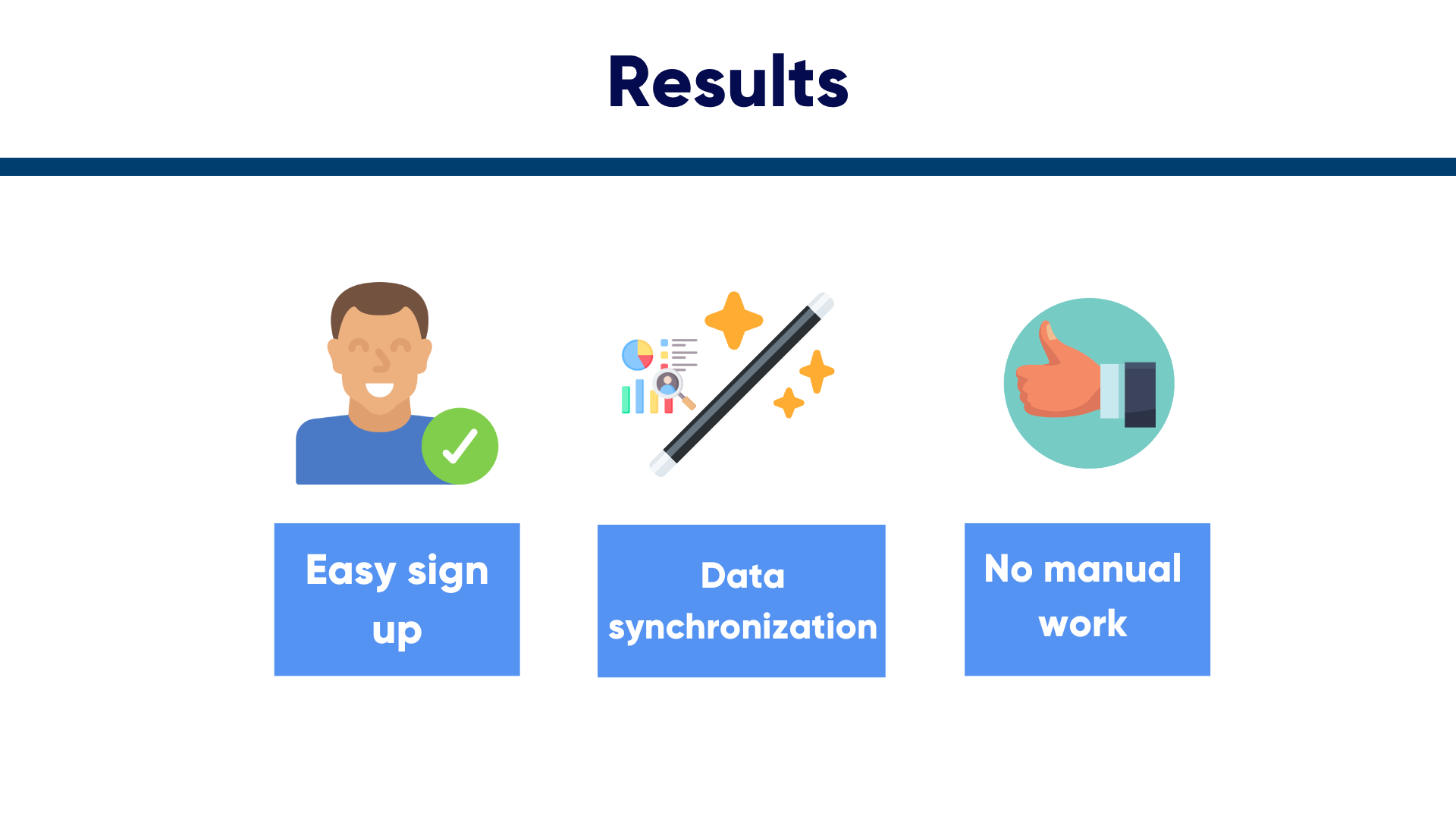 Results

Easy sign up

Data synchronization

No manual work